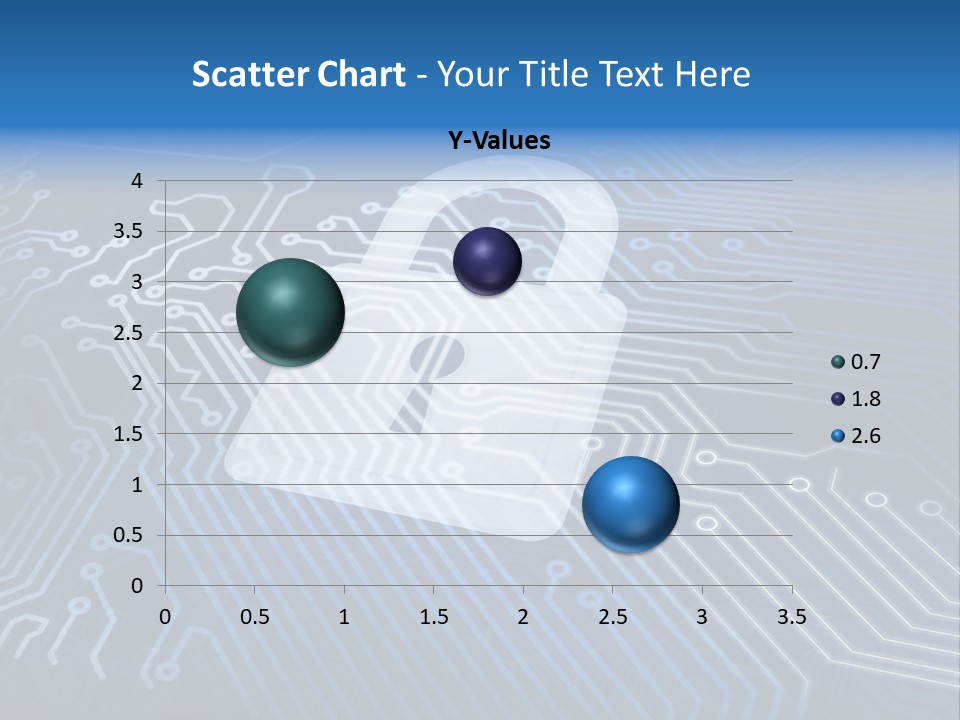 Scatter Chart - Your Title Text Here

Y-Values

4
3.5
3
2.5
2
1.5
1
0.5
0

0 0.5 1 1.5 2 2.5 3 3.5

0.7
1.8
2.6